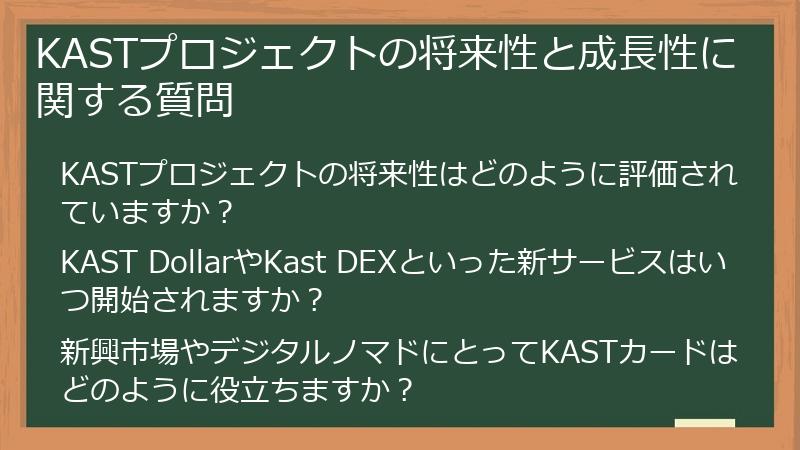 KASTプロジェクトの将来性と成長性に関する質問

KASTプロジェクトの将来性はどのように評価されていますか？

KAST DollarやKast DEXといった新サービスはいつ開始されますか？

新興市場やデジタルノマドにとってKASTカードはどのように役立ちますか？